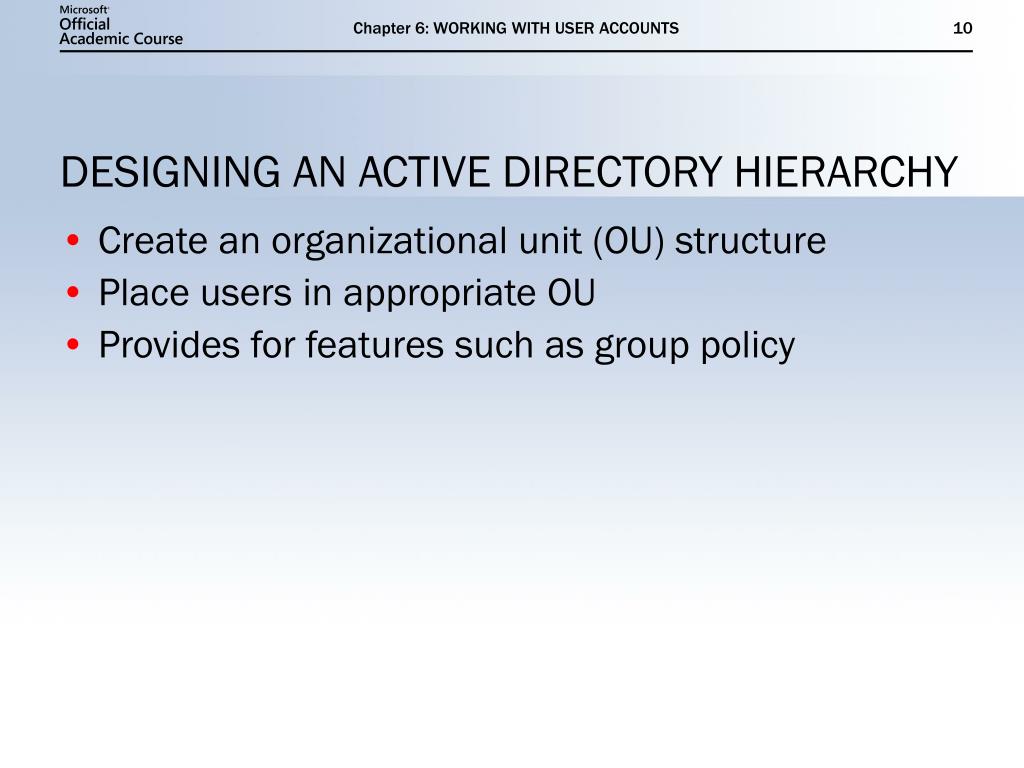 Microsoft
Official
Academic Course

Chapter 6: WORKING WITH USER ACCOUNTS

10

DESIGNING AN ACTIVE DIRECTORY HIERARCHY

• Create an organizational unit (OU) structure
• Place users in appropriate OU
• Provides for features such as group policy